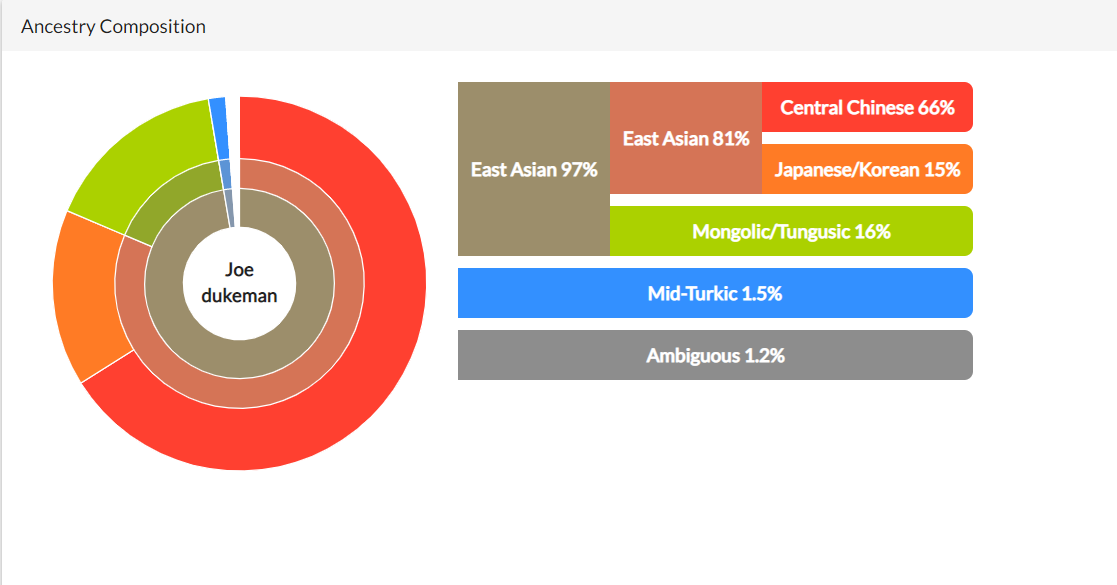 Ancestry Composition

Joe dukeman

East Asian 97%

East Asian 81%

Central Chinese 66%

Japanese/Korean 15%

Mongolic/Tungusic 16%

Mid-Turkic 1.5%

Ambiguous 1.2%